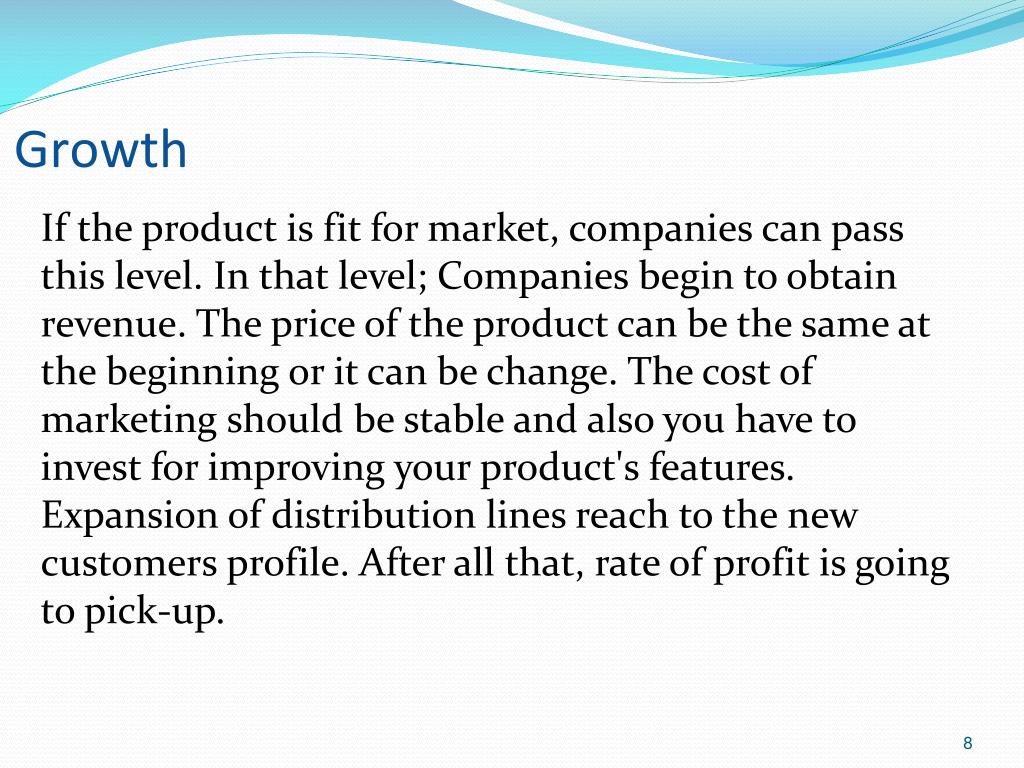 Growth

If the product is fit for market, companies can pass this level. In that level; Companies begin to obtain revenue. The price of the product can be the same at the beginning or it can be change. The cost of marketing should be stable and also you have to invest for improving your product's features. Expansion of distribution lines reach to the new customers profile. After all that, rate of profit is going to pick-up.

8